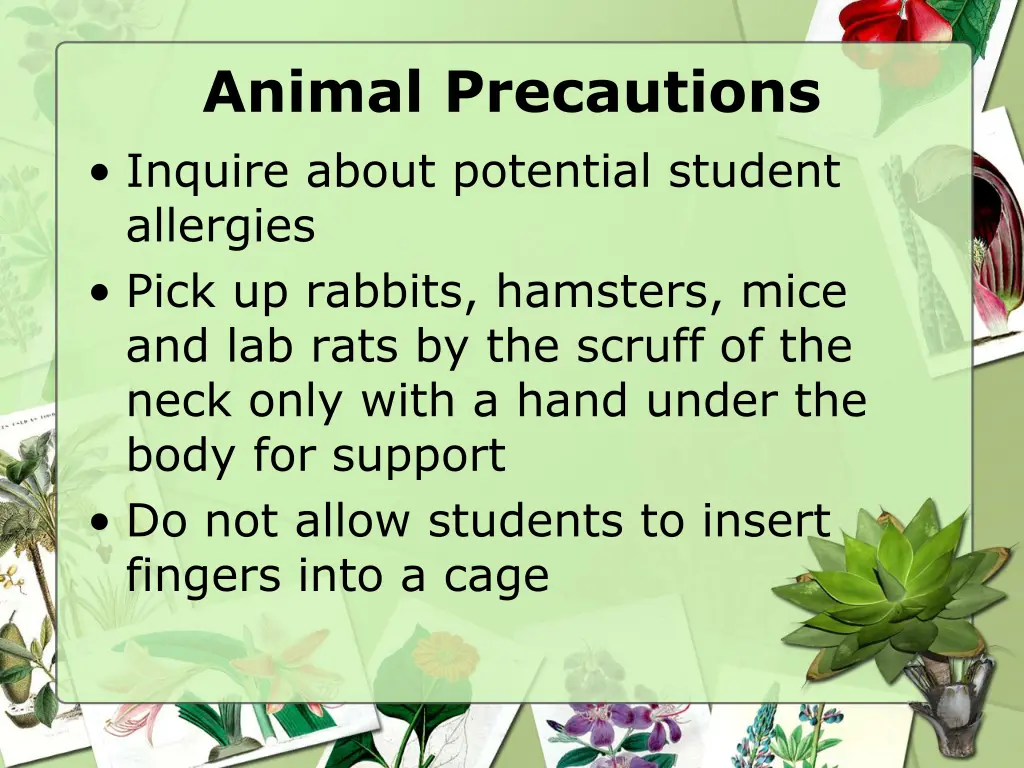 Animal Precautions

• Inquire about potential student allergies
• Pick up rabbits, hamsters, mice and lab rats by the scruff of the neck only with a hand under the body for support
• Do not allow students to insert fingers into a cage